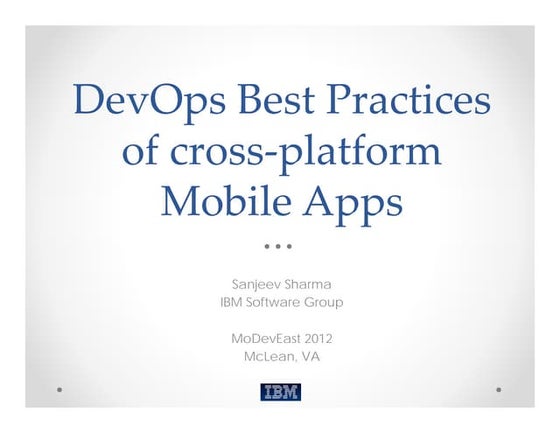 DevOps Best Practices of cross-platform Mobile Apps

Sanjeev Sharma
IBM Software Group

MoDevEast 2012
McLean, VA

IBM